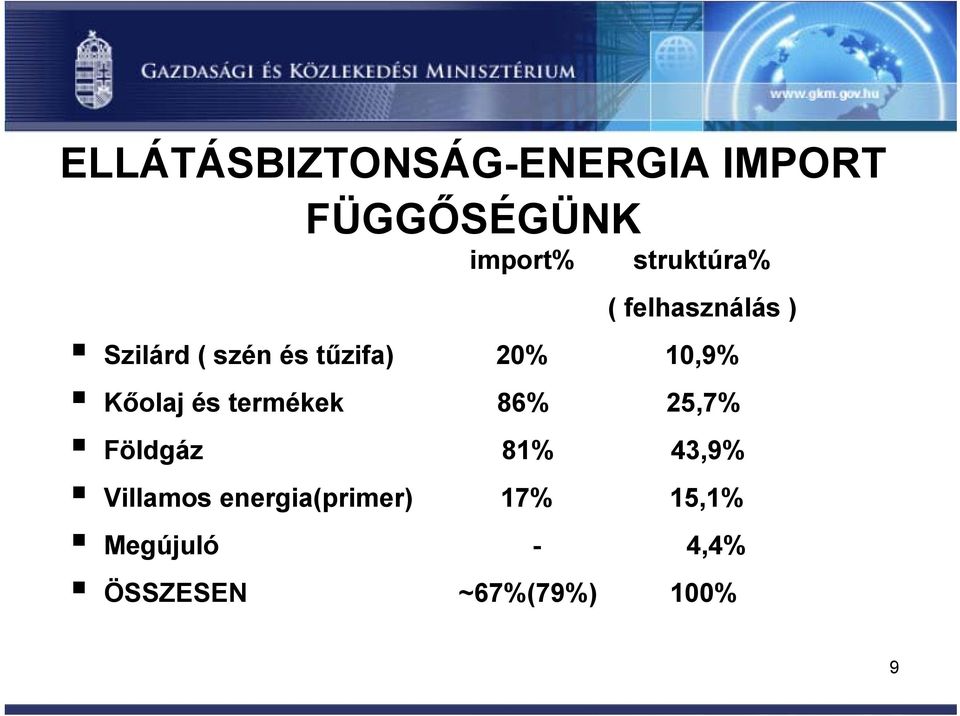 GAZDASÁGI ÉS KÖZLEKEDÉSI MINISZTÉRIUM

www.gkm.gov.hu

ELLÁTÁSBIZTONSÁG-ENERGIA IMPORT FÜGGŐSÉGÜNK

| | import% | struktúra% ( felhasználás ) |
|---|---|---|
| Szilárd ( szén és tűzifa) | 20% | 10,9% |
| Kőolaj és termékek | 86% | 25,7% |
| Földgáz | 81% | 43,9% |
| Villamos energia(primer) | 17% | 15,1% |
| Megújuló | - | 4,4% |
| ÖSSZESEN | ~67%(79%) | 100% |

9